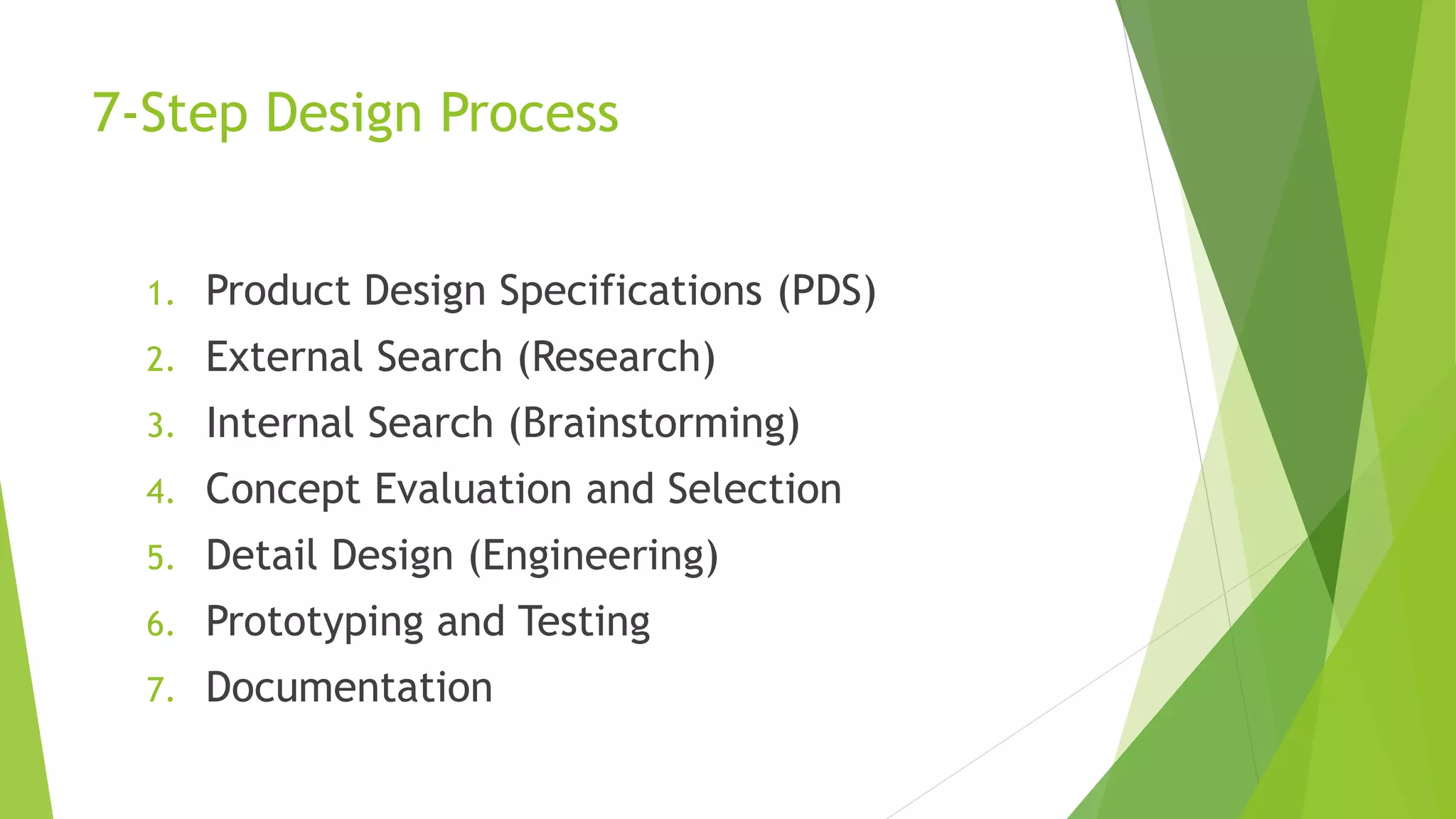 7-Step Design Process

1. Product Design Specifications (PDS)
2. External Search (Research)
3. Internal Search (Brainstorming)
4. Concept Evaluation and Selection
5. Detail Design (Engineering)
6. Prototyping and Testing
7. Documentation